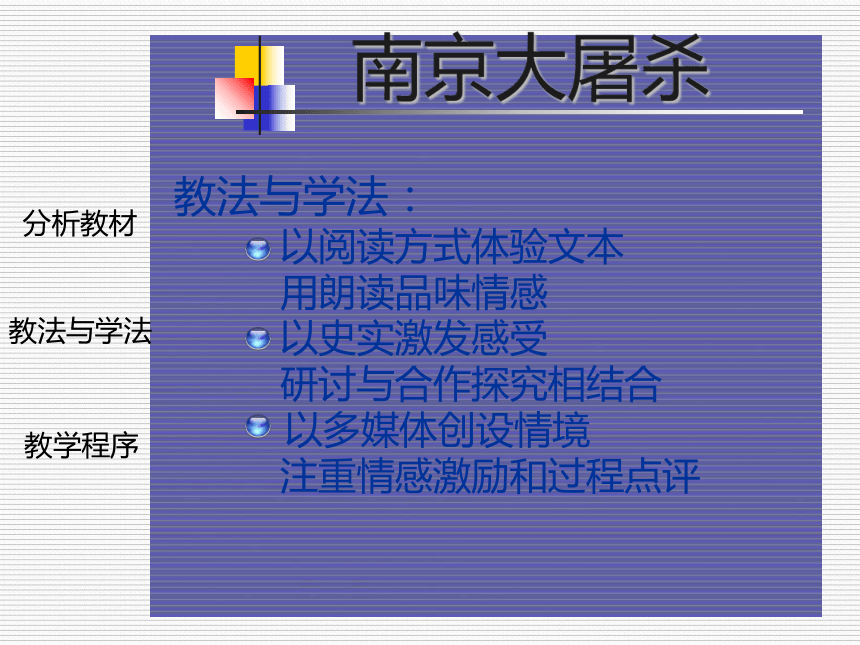 南京大屠杀

分析教材

教法与学法

教学程序

教法与学法：

以阅读方式体验文本
用朗读品味情感

以史实激发感受
研讨与合作探究相结合

以多媒体创设情境
注重情感激励和过程点评